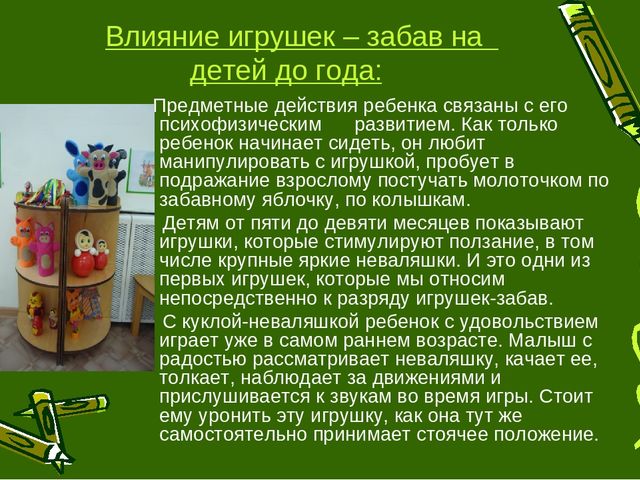 Влияние игрушек – забав на детей до года:

Предметные действия ребенка связаны с его психофизическим развитием. Как только ребенок начинает сидеть, он любит манипулировать с игрушкой, пробует в подражание взрослому постучать молоточком по забавному яблочку, по колышкам.

Детям от пяти до девяти месяцев показывают игрушки, которые стимулируют ползание, в том числе крупные яркие неваляшки. И это одни из первых игрушек, которые мы относим непосредственно к разряду игрушек-забав.

С куклой-неваляшкой ребенок с удовольствием играет уже в самом раннем возрасте. Малыш с радостью рассматривает неваляшку, качает ее, толкает, наблюдает за движениями и прислушивается к звукам во время игры. Стоит ему уронить эту игрушку, как она тут же самостоятельно принимает стоячее положение.